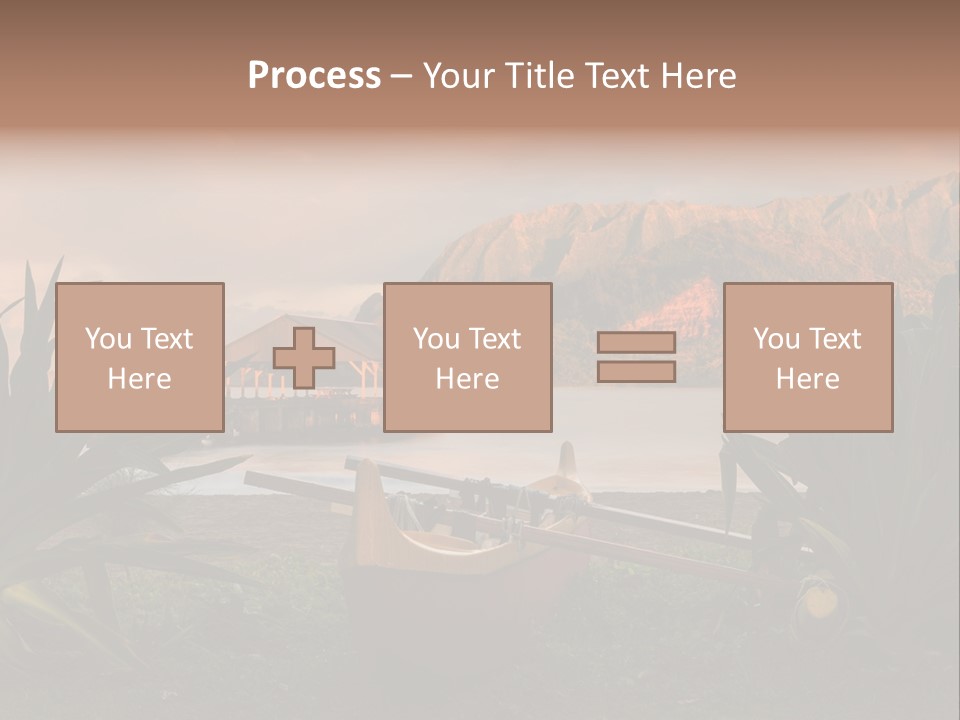 Process – Your Title Text Here

You Text Here

You Text Here

You Text Here